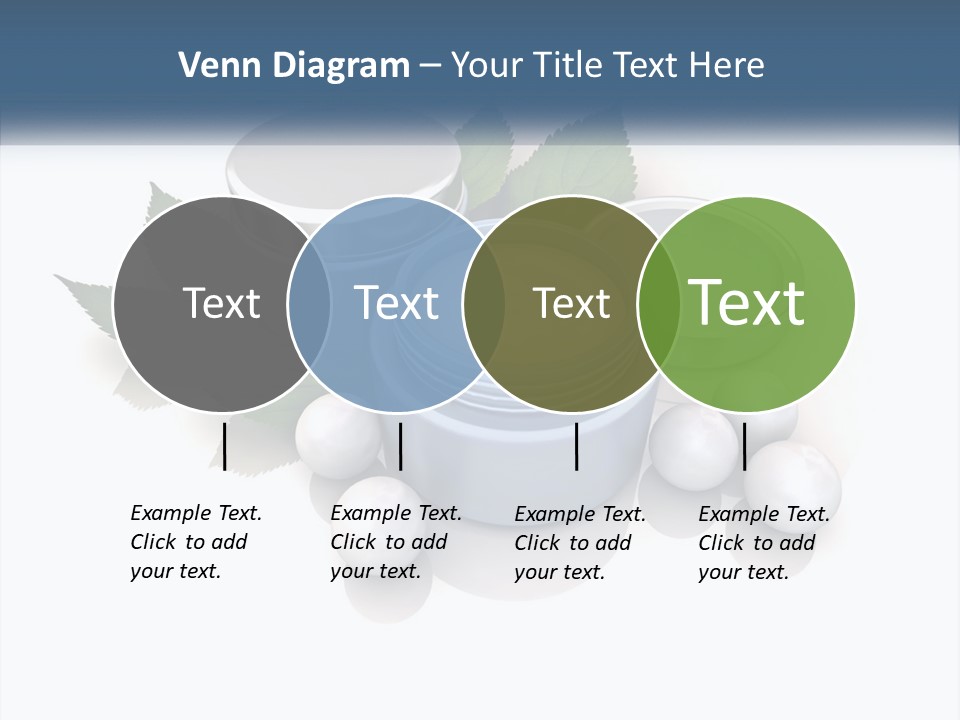 Venn Diagram – Your Title Text Here

Text

Text

Text

Text

Example Text. Click to add your text.

Example Text. Click to add your text.

Example Text. Click to add your text.

Example Text. Click to add your text.